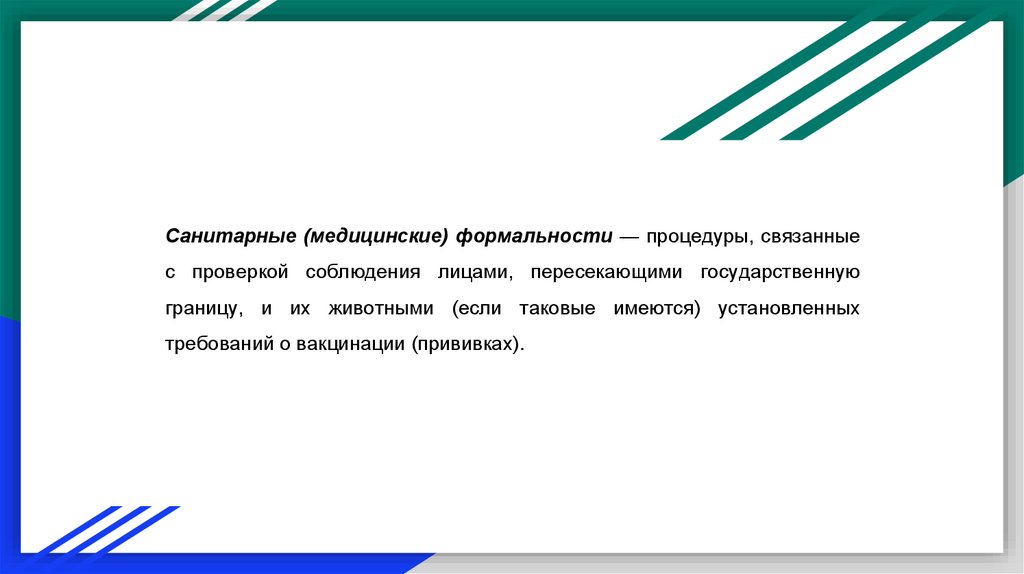 Санитарные (медицинские) формальности — процедуры, связанные с проверкой соблюдения лицами, пересекающими государственную границу, и их животными (если таковые имеются) установленных требований о вакцинации (прививках).